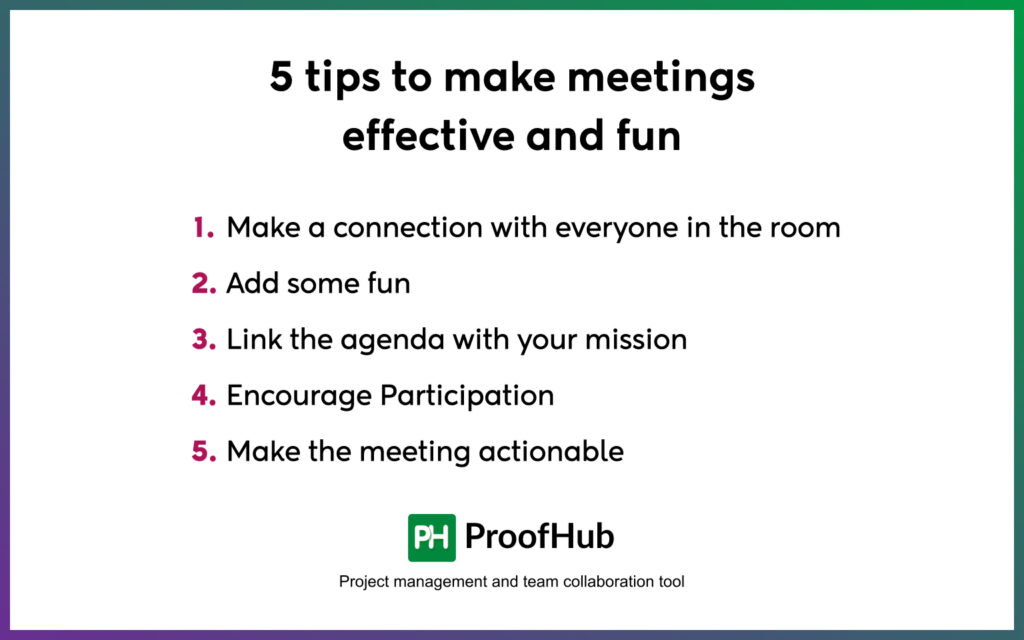 5 tips to make meetings effective and fun

1. Make a connection with everyone in the room
2. Add some fun
3. Link the agenda with your mission
4. Encourage Participation
5. Make the meeting actionable

PH ProofHub

Project management and team collaboration tool